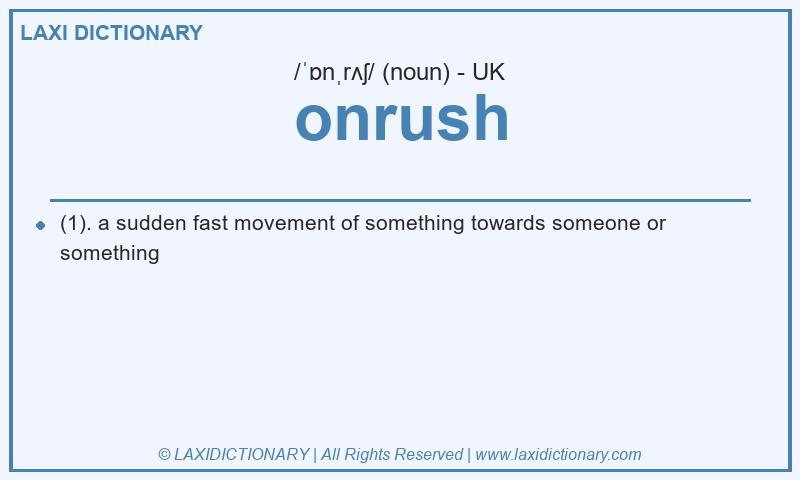 LAXI DICTIONARY

/ˈɒnˌrʌʃ/ (noun) - UK

onrush

(1). a sudden fast movement of something towards someone or something

© LAXIDICTIONARY | All Rights Reserved | www.laxidictionary.com